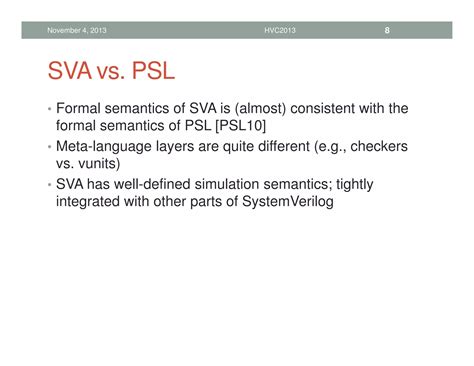 November 4, 2013 HVC2013 8

SVA vs. PSL

• Formal semantics of SVA is (almost) consistent with the formal semantics of PSL [PSL10]
• Meta-language layers are quite different (e.g., checkers vs. vunits)
• SVA has well-defined simulation semantics; tightly integrated with other parts of SystemVerilog